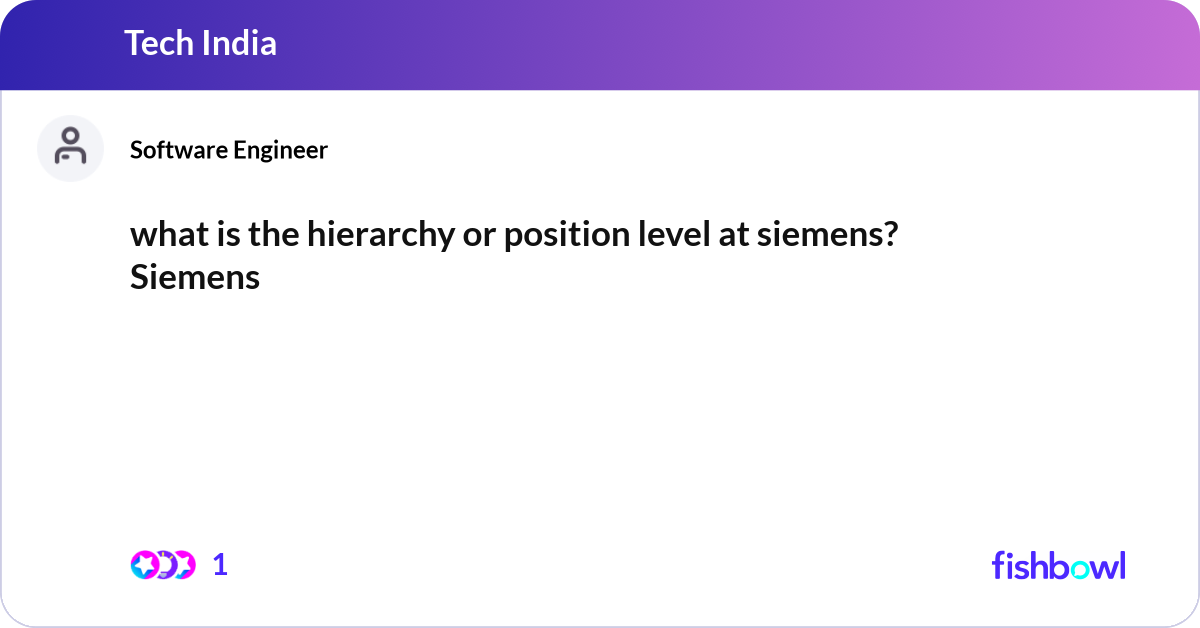 Tech India

Software Engineer

what is the hierarchy or position level at siemens?
Siemens

1

fishbowl